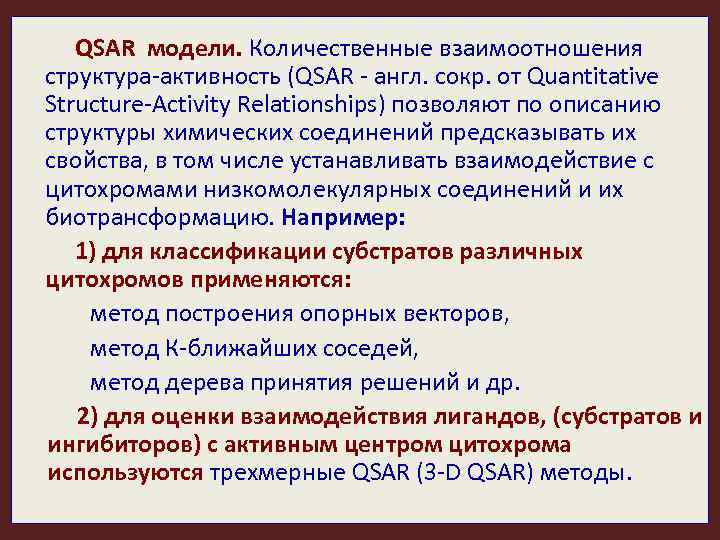 QSAR модели. Количественные взаимоотношения структура-активность (QSAR - англ. сокр. от Quantitative Structure-Activity Relationships) позволяют по описанию структуры химических соединений предсказывать их свойства, в том числе устанавливать взаимодействие с цитохромами низкомолекулярных соединений и их биотрансформацию. Например:

1) для классификации субстратов различных цитохромов применяются:

метод построения опорных векторов,

метод К-ближайших соседей,

метод дерева принятия решений и др.

2) для оценки взаимодействия лигандов, (субстратов и ингибиторов) с активным центром цитохрома используются трехмерные QSAR (3-D QSAR) методы.